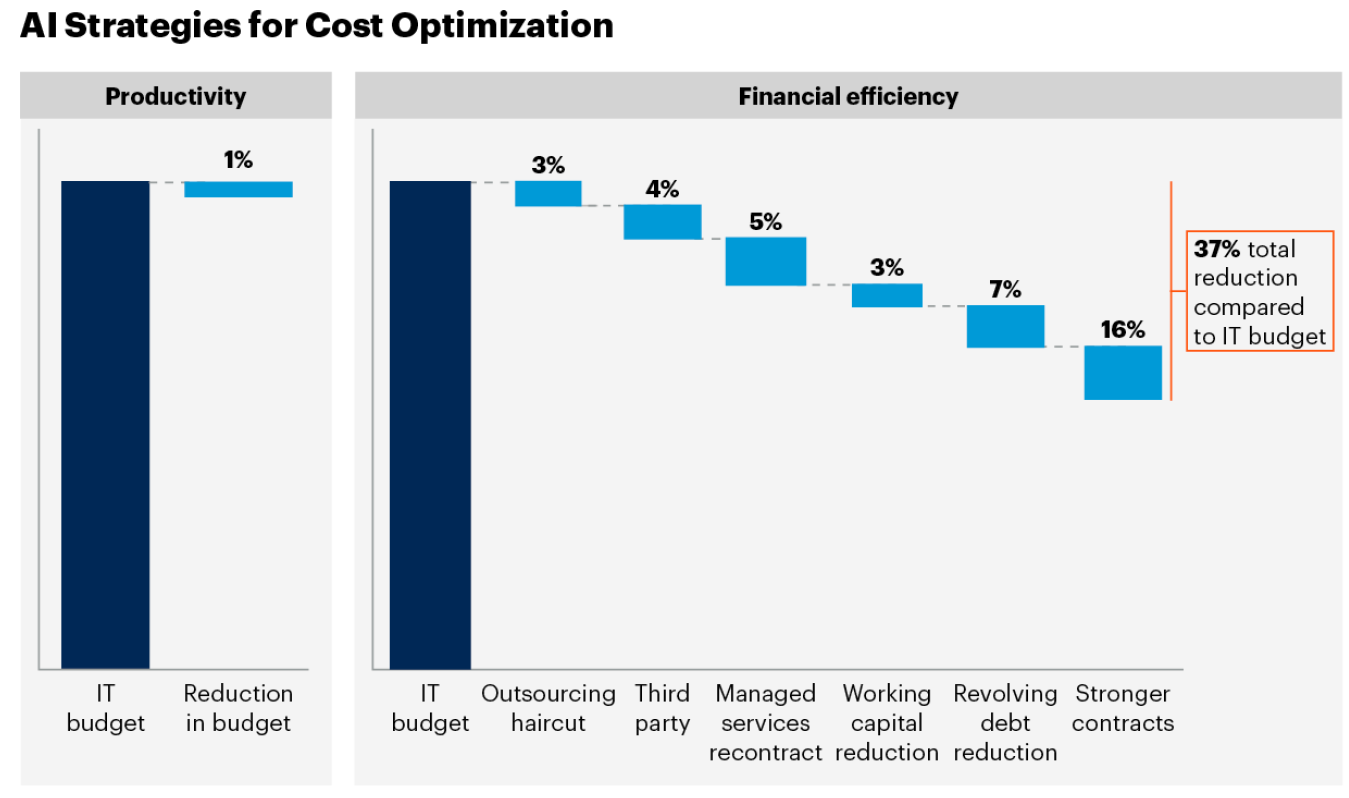 AI Strategies for Cost Optimization

Productivity

1%

IT budget

Reduction in budget

Financial efficiency

3%

4%

5%

3%

7%

16%

37% total reduction compared to IT budget

IT budget

Outsourcing haircut

Third party

Managed services recontract

Working capital reduction

Revolving debt reduction

Stronger contracts